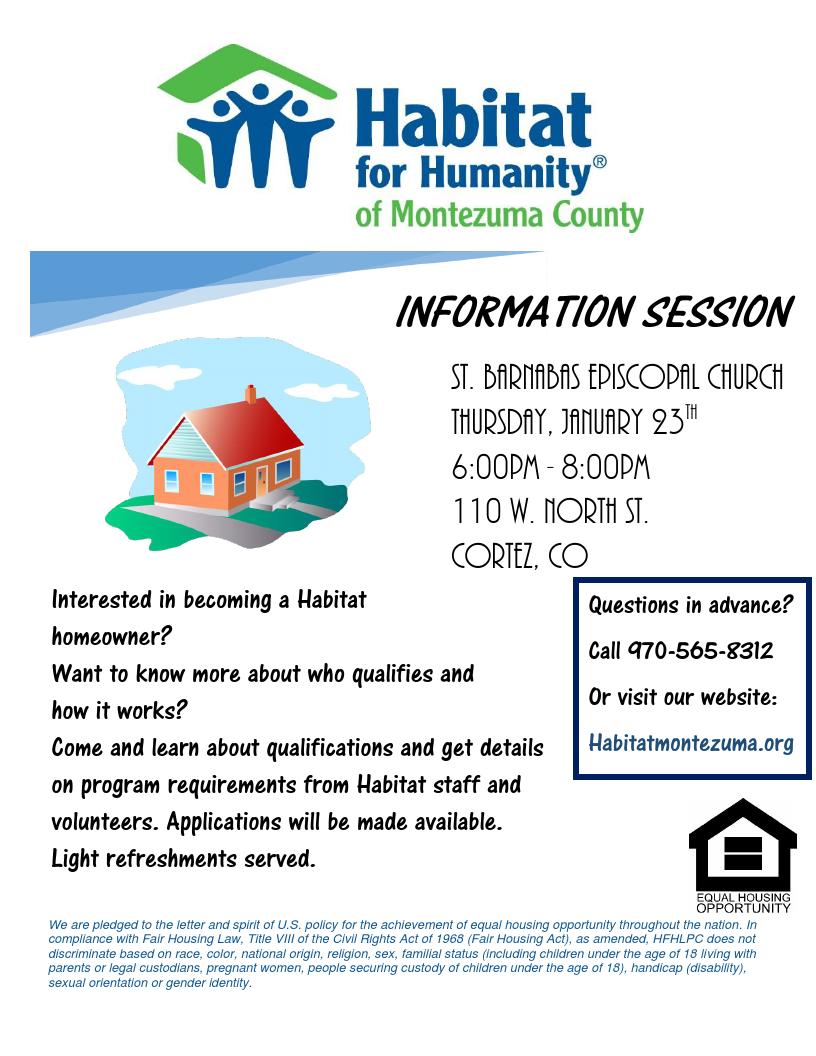 Habitat for Humanity®
of Montezuma County

INFORMATION SESSION

ST. BARNABAS EPISCOPAL CHURCH
THURSDAY, JANUARY 23$^{TH}$
6:00PM - 8:00PM
110 W. NORTH ST.
CORTEZ, CO

Interested in becoming a Habitat homeowner?
Want to know more about who qualifies and how it works?
Come and learn about qualifications and get details on program requirements from Habitat staff and volunteers. Applications will be made available.
Light refreshments served.

Questions in advance?
Call 970-565-8312
Or visit our website:
Habitatmontezuma.org

EQUAL HOUSING OPPORTUNITY

We are pledged to the letter and spirit of U.S. policy for the achievement of equal housing opportunity throughout the nation. In compliance with Fair Housing Law, Title VIII of the Civil Rights Act of 1968 (Fair Housing Act), as amended, HFHLPC does not discriminate based on race, color, national origin, religion, sex, familial status (including children under the age of 18 living with parents or legal custodians, pregnant women, people securing custody of children under the age of 18), handicap (disability), sexual orientation or gender identity.